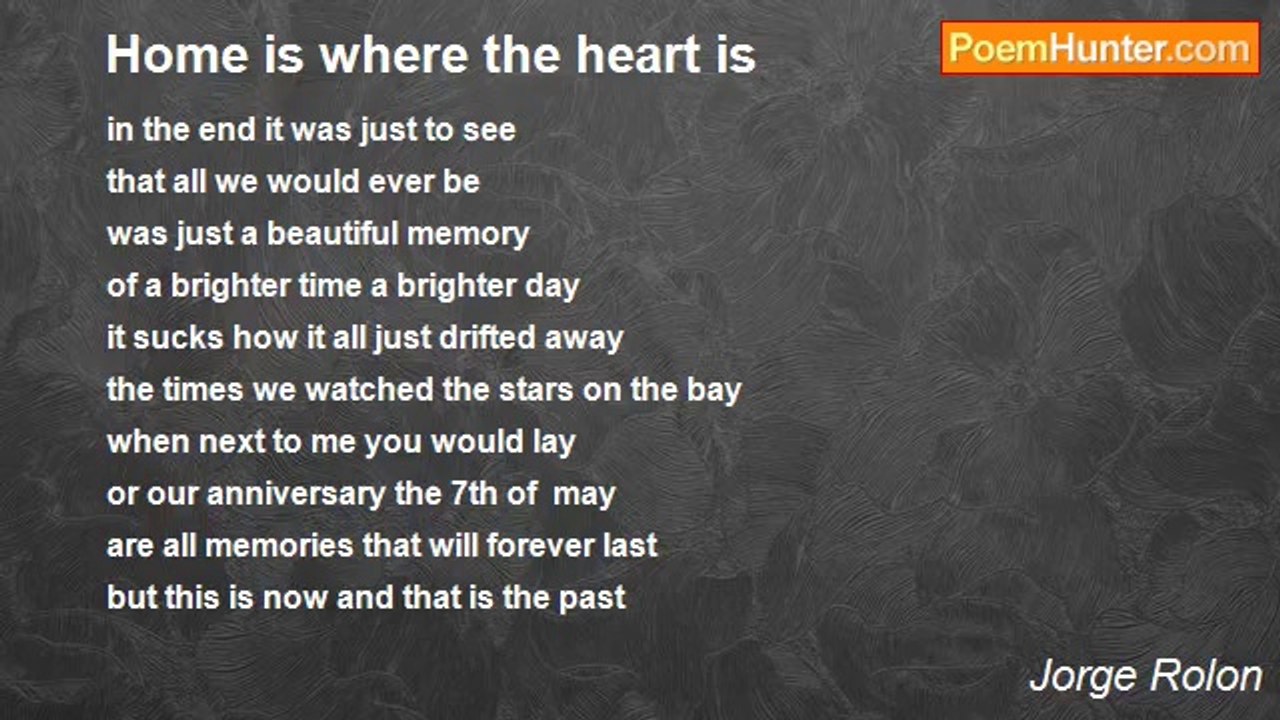 Home is where the heart is

PoemHunter.com

in the end it was just to see
that all we would ever be
was just a beautiful memory
of a brighter time a brighter day
it sucks how it all just drifted away
the times we watched the stars on the bay
when next to me you would lay
or our anniversary the 7th of may
are all memories that will forever last
but this is now and that is the past

Jorge Rolon